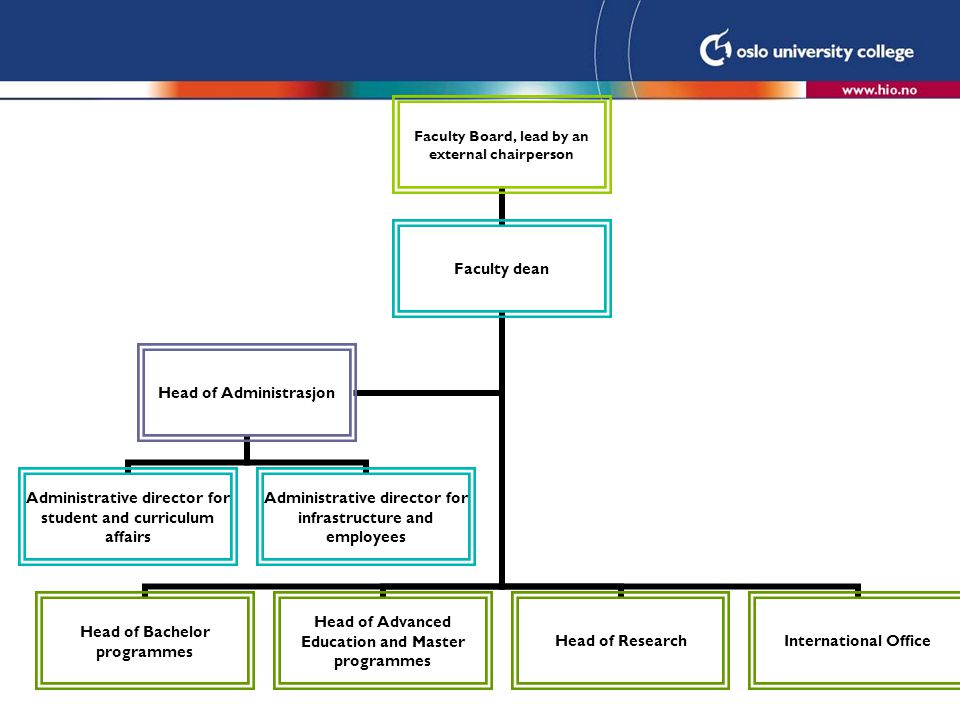 oslo university college

www.hio.no

Faculty Board, lead by an external chairperson

Faculty dean

Head of Administrasjon

Administrative director for student and curriculum affairs

Administrative director for infrastructure and employees

Head of Bachelor programmes

Head of Advanced Education and Master programmes

Head of Research

International Office